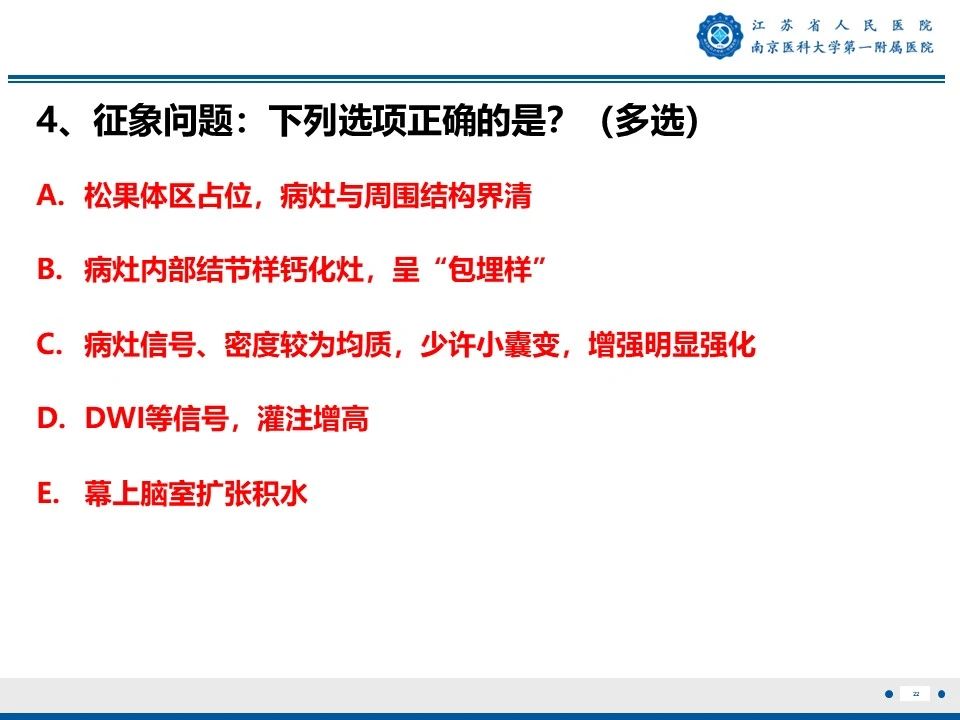 江苏省人民医院
南京医科大学第一附属医院

4、征象问题：下列选项正确的是？（多选）

A. 松果体区占位，病灶与周围结构界清

B. 病灶内部结节样钙化灶，呈“包埋样”

C. 病灶信号、密度较为均质，少许小囊变，增强明显强化

D. DWI等信号，灌注增高

E. 幕上脑室扩张积水

22